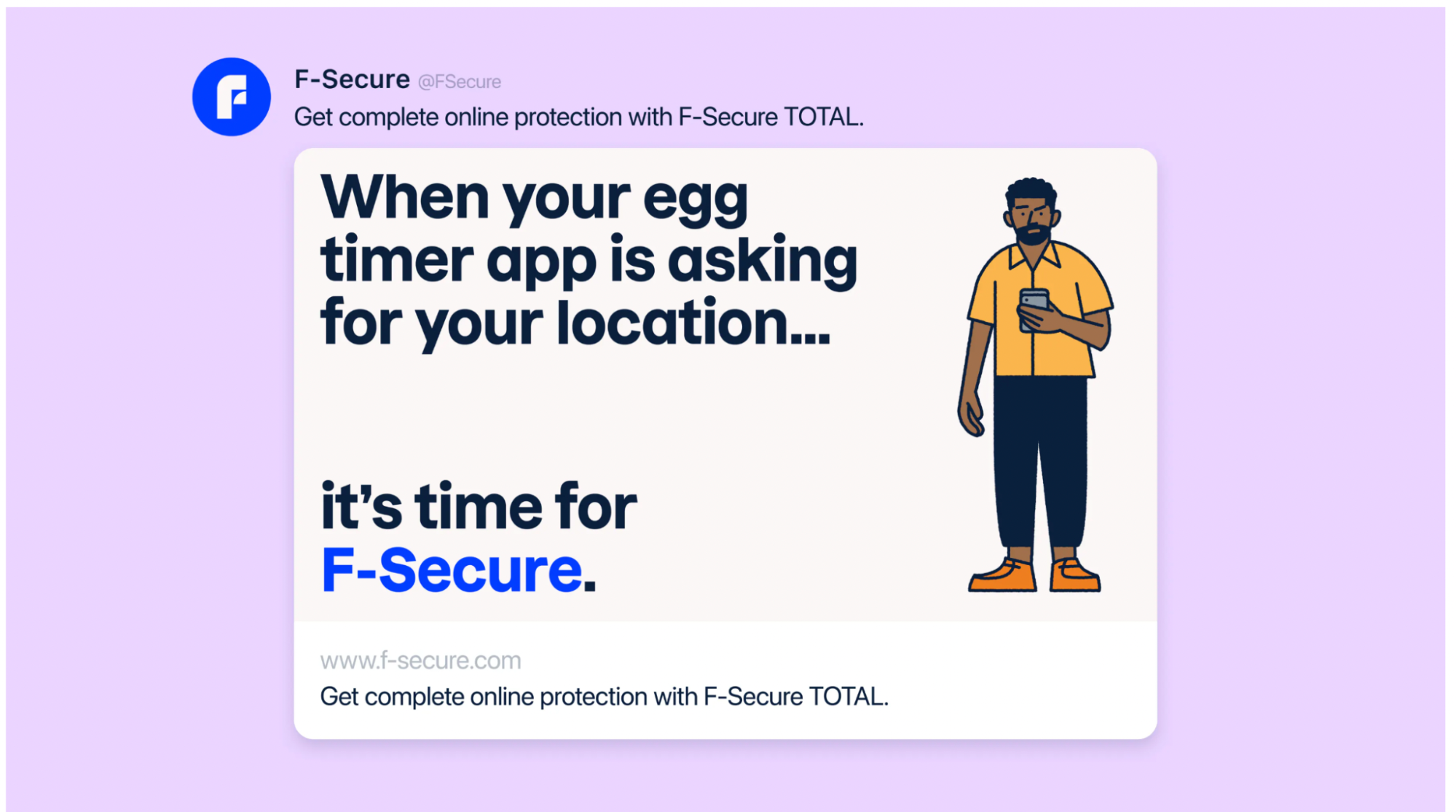 F-Secure @FSecure
Get complete online protection with F-Secure TOTAL.

When your egg timer app is asking for your location...

it's time for F-Secure.

www.f-secure.com
Get complete online protection with F-Secure TOTAL.